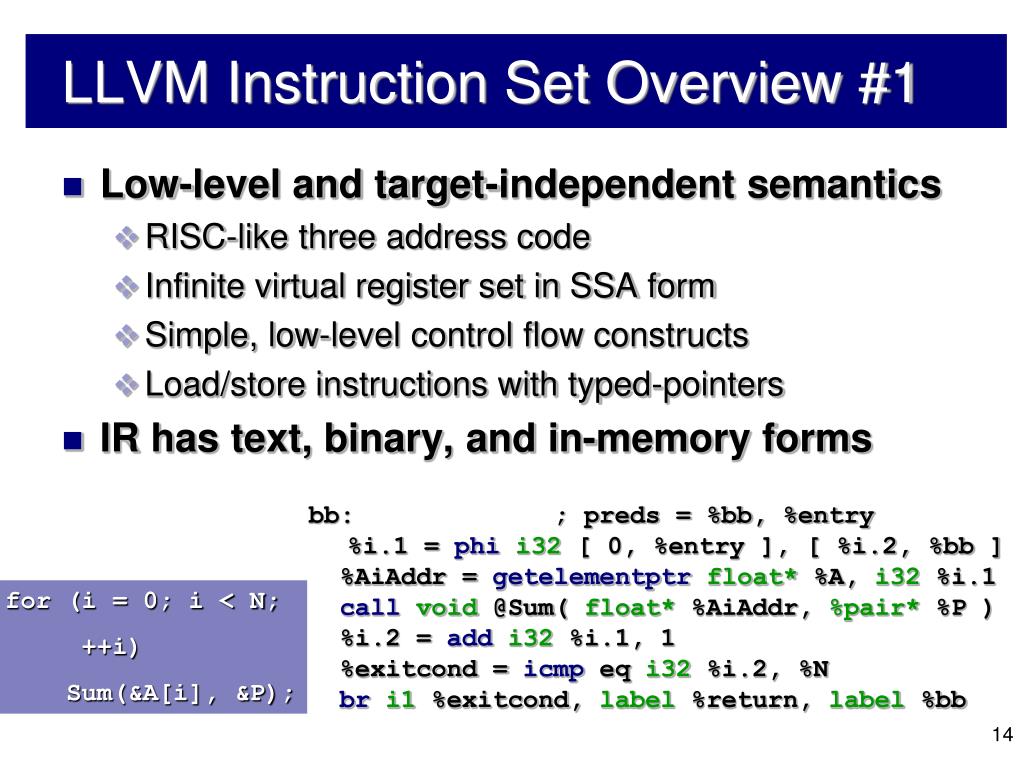 LLVM Instruction Set Overview #1

Low-level and target-independent semantics

RISC-like three address code

Infinite virtual register set in SSA form

Simple, low-level control flow constructs

Load/store instructions with typed-pointers

IR has text, binary, and in-memory forms

for (i = 0; i < N;
++i)
Sum(&A[i], &P);

bb: ; preds = %bb, %entry
%i.1 = phi i32 [ 0, %entry ], [ %i.2, %bb ]
%AiAddr = getelementptr float* %A, i32 %i.1
call void @Sum( float* %AiAddr, %pair* %P )
%i.2 = add i32 %i.1, 1
%exitcond = icmp eq i32 %i.2, %N
br i1 %exitcond, label %return, label %bb

14